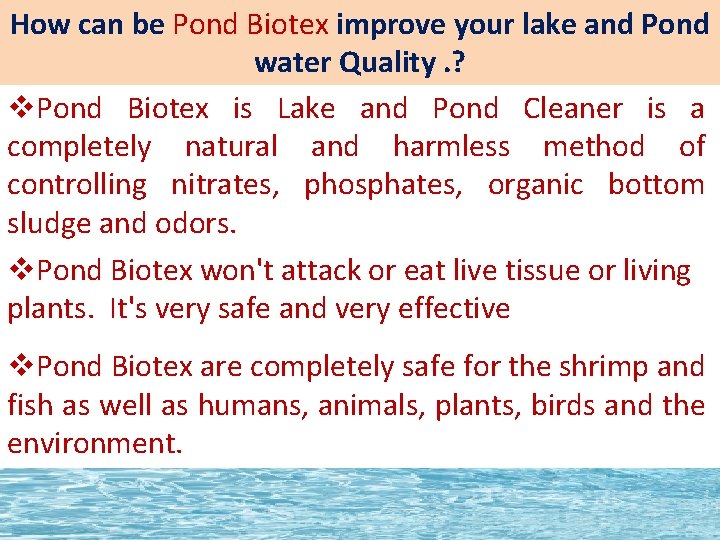 How can be Pond Biotex improve your lake and Pond water Quality .?

❖Pond Biotex is Lake and Pond Cleaner is a completely natural and harmless method of controlling nitrates, phosphates, organic bottom sludge and odors.

❖Pond Biotex won't attack or eat live tissue or living plants. It's very safe and very effective

❖Pond Biotex are completely safe for the shrimp and fish as well as humans, animals, plants, birds and the environment.